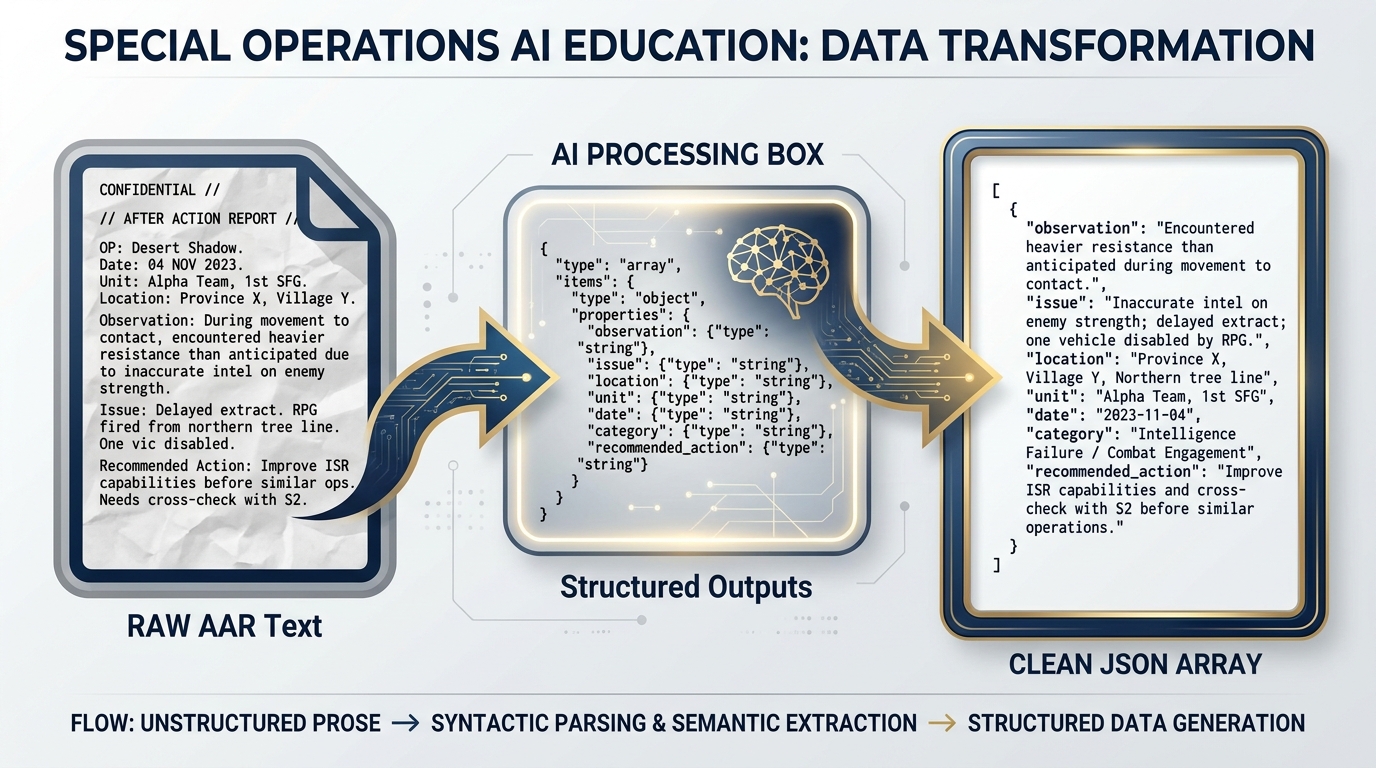 SPECIAL OPERATIONS AI EDUCATION: DATA TRANSFORMATION

CONFIDENTIAL //

// AFTER ACTION REPORT //

OP: Desert Shadow.
Date: 04 NOV 2023.
Unit: Alpha Team, 1st SFG.
Location: Province X, Village Y.

Observation: During movement to contact, encountered heavier resistance than anticipated due to inaccurate intel on enemy strength.

Issue: Delayed extract. RPG fired from northern tree line. One vic disabled.

Recommended Action: Improve ISR capabilities before similar ops. Needs cross-check with S2.

RAW AAR Text

AI PROCESSING BOX

{
"type": "array",
"items": {
"type": "object",
"properties": {
"observation": {"type": "string"},
"issue": {"type": "string"},
"location": {"type": "string"},
"unit": {"type": "string"},
"date": {"type": "string"},
"category": {"type": "string"},
"recommended_action": {"type": "string"}
}
}
}

Structured Outputs

[
{
"observation": "Encountered heavier resistance than anticipated during movement to contact.",
"issue": "Inaccurate intel on enemy strength; delayed extract; one vehicle disabled by RPG.",
"location": "Province X, Village Y, Northern tree line",
"unit": "Alpha Team, 1st SFG",
"date": "2023-11-04",
"category": "Intelligence Failure / Combat Engagement",
"recommended_action": "Improve ISR capabilities and cross-check with S2 before similar operations."
}
]

CLEAN JSON ARRAY

FLOW: UNSTRUCTURED PROSE → SYNTACTIC PARSING & SEMANTIC EXTRACTION → STRUCTURED DATA GENERATION